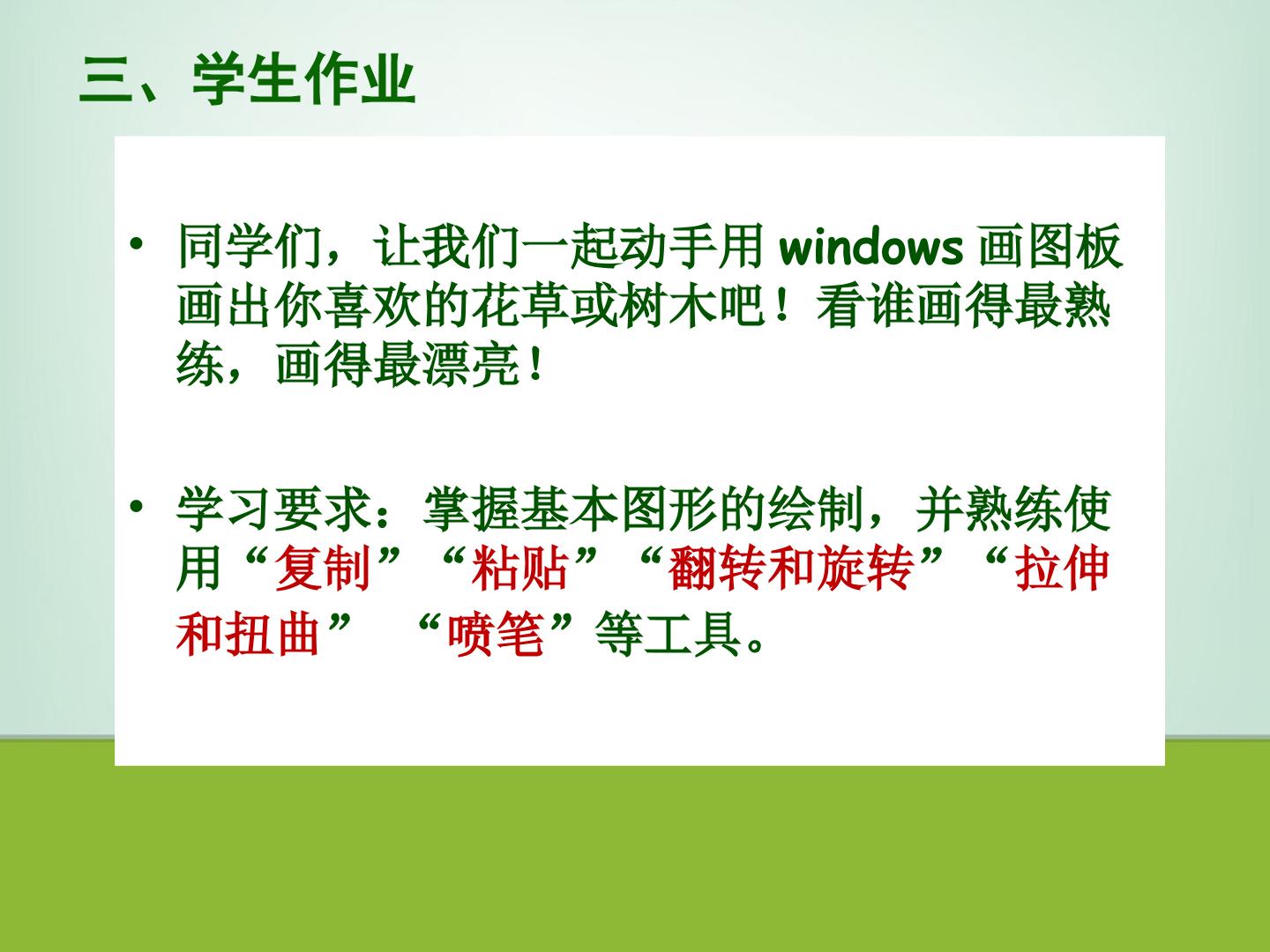 三、学生作业

• 同学们，让我们一起动手用windows画图板画出你喜欢的花草或树木吧！看谁画得最熟练，画得最漂亮！

• 学习要求：掌握基本图形的绘制，并熟练使用“复制”“粘贴”“翻转和旋转”“拉伸和扭曲” “喷笔”等工具。